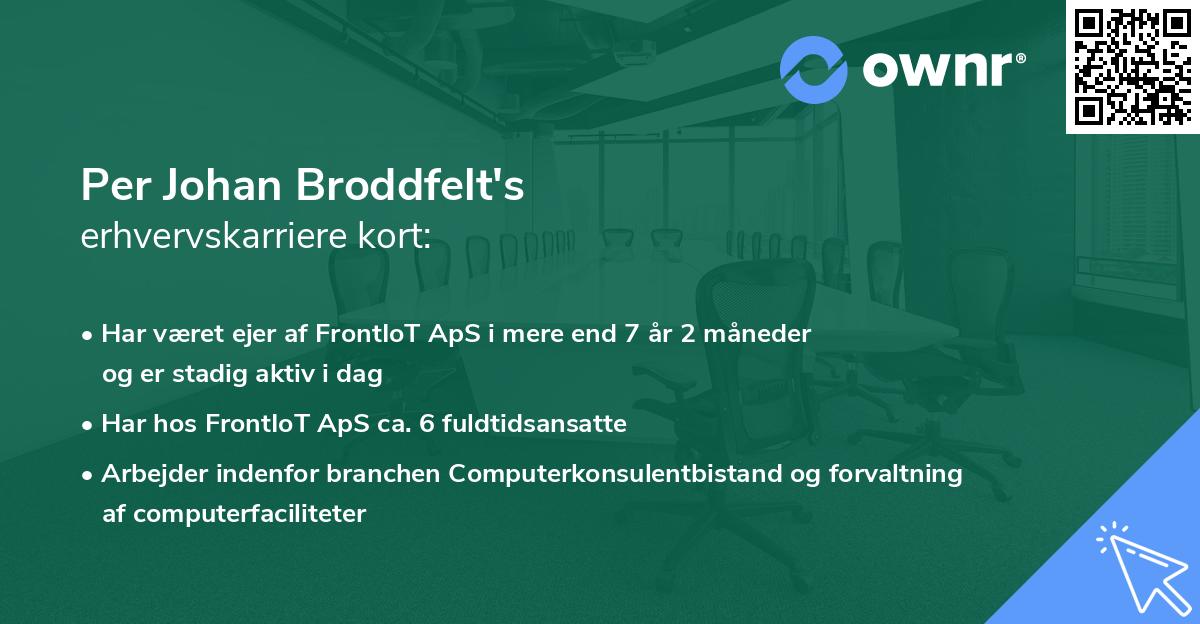 ownr®

Per Johan Broddfelt's
erhvervskarriere kort:

• Har været ejer af FrontIoT ApS i mere end 7 år 2 måneder og er stadig aktiv i dag

• Har hos FrontIoT ApS ca. 6 fuldtidsansatte

• Arbejder indenfor branchen Computerkonsulentbistand og forvaltning af computerfaciliteter